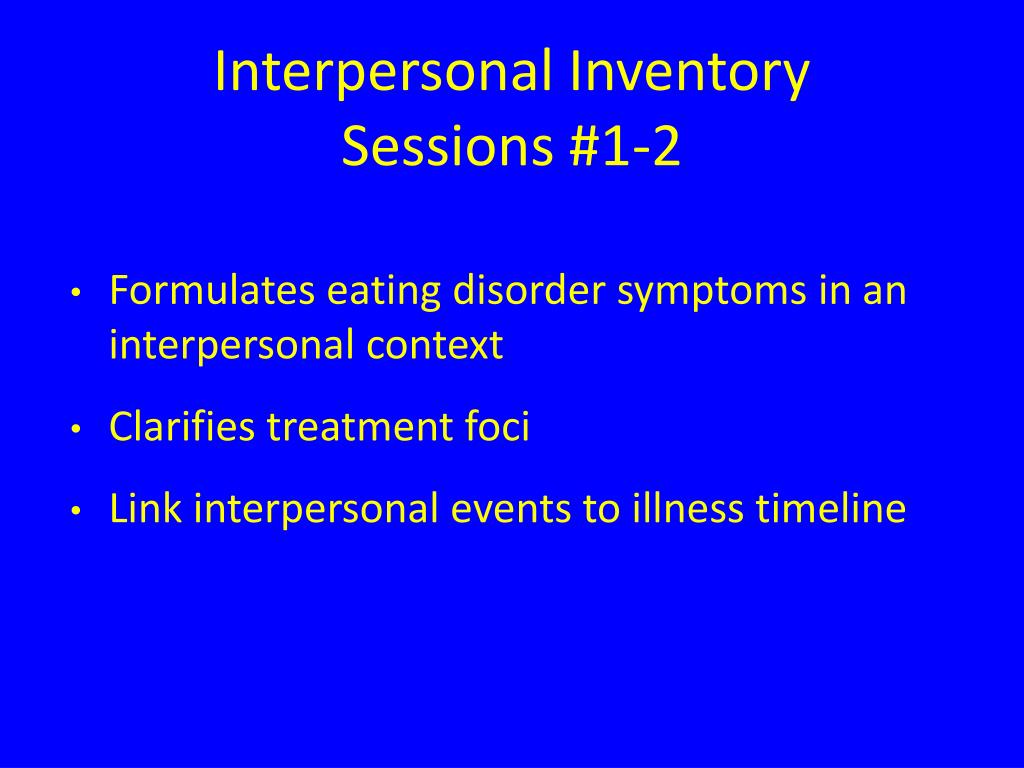 Interpersonal Inventory
Sessions #1-2

• Formulates eating disorder symptoms in an interpersonal context
• Clarifies treatment foci
• Link interpersonal events to illness timeline